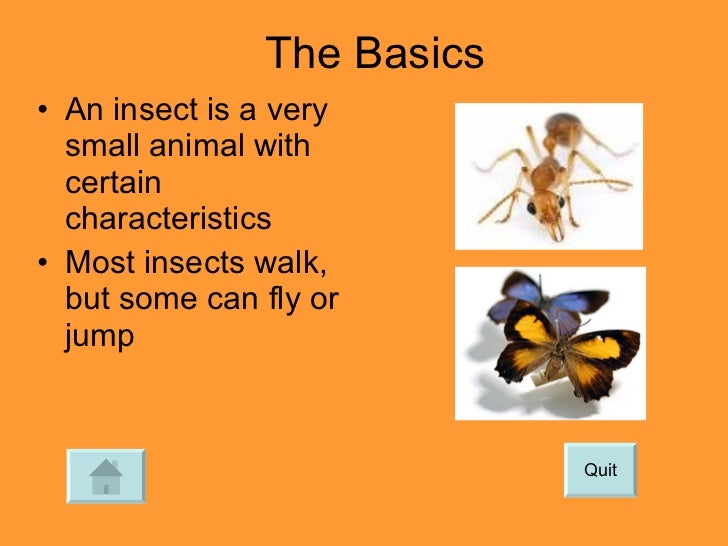 The Basics

• An insect is a very small animal with certain characteristics

• Most insects walk, but some can fly or jump

Quit